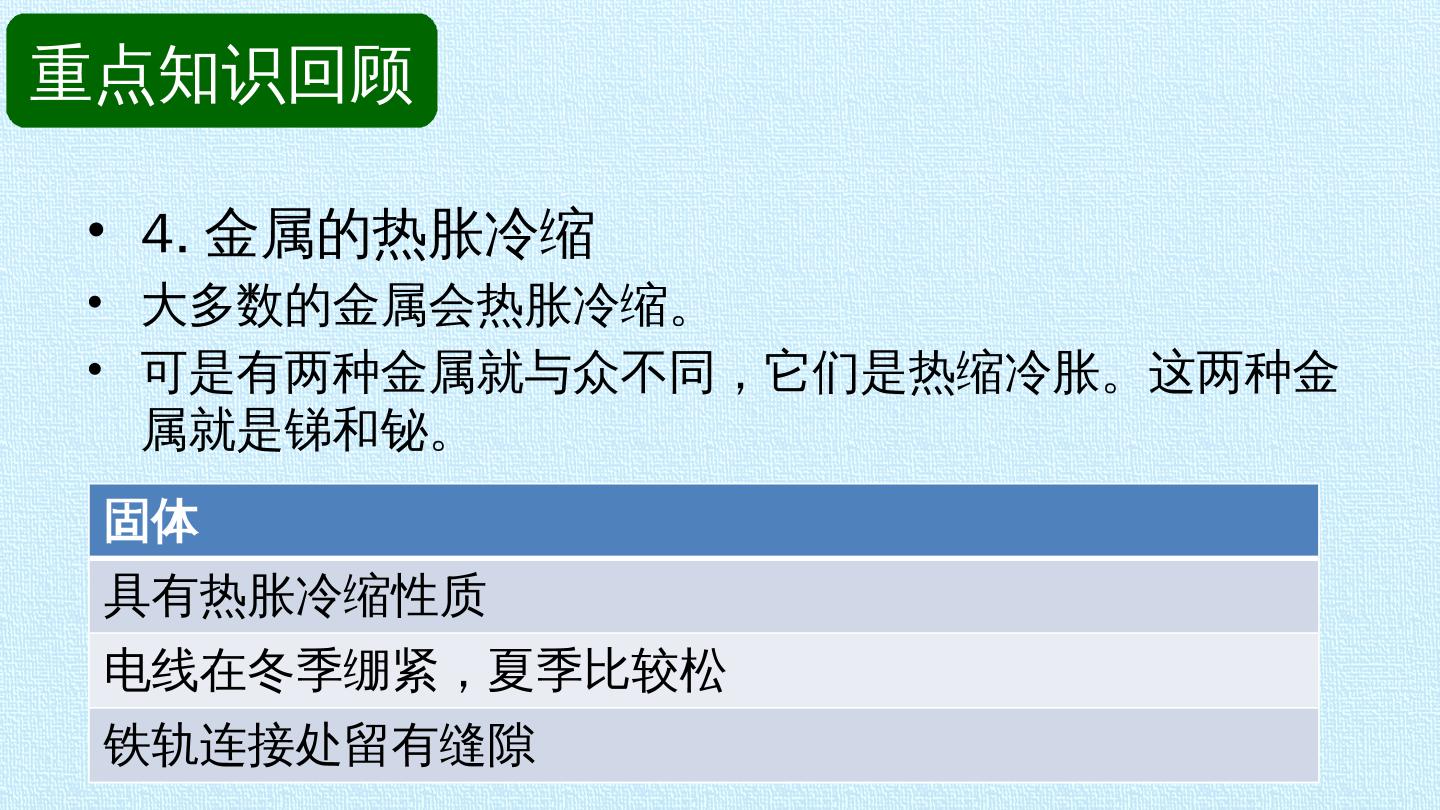 重点知识回顾

• 4. 金属的热胀冷缩
• 大多数的金属会热胀冷缩。
• 可是有两种金属就与众不同，它们是热缩冷胀。这两种金属就是锑和铋。

| 固体 |
|---|
| 具有热胀冷缩性质 |
| 电线在冬季绷紧，夏季比较松 |
| 铁轨连接处留有缝隙 |